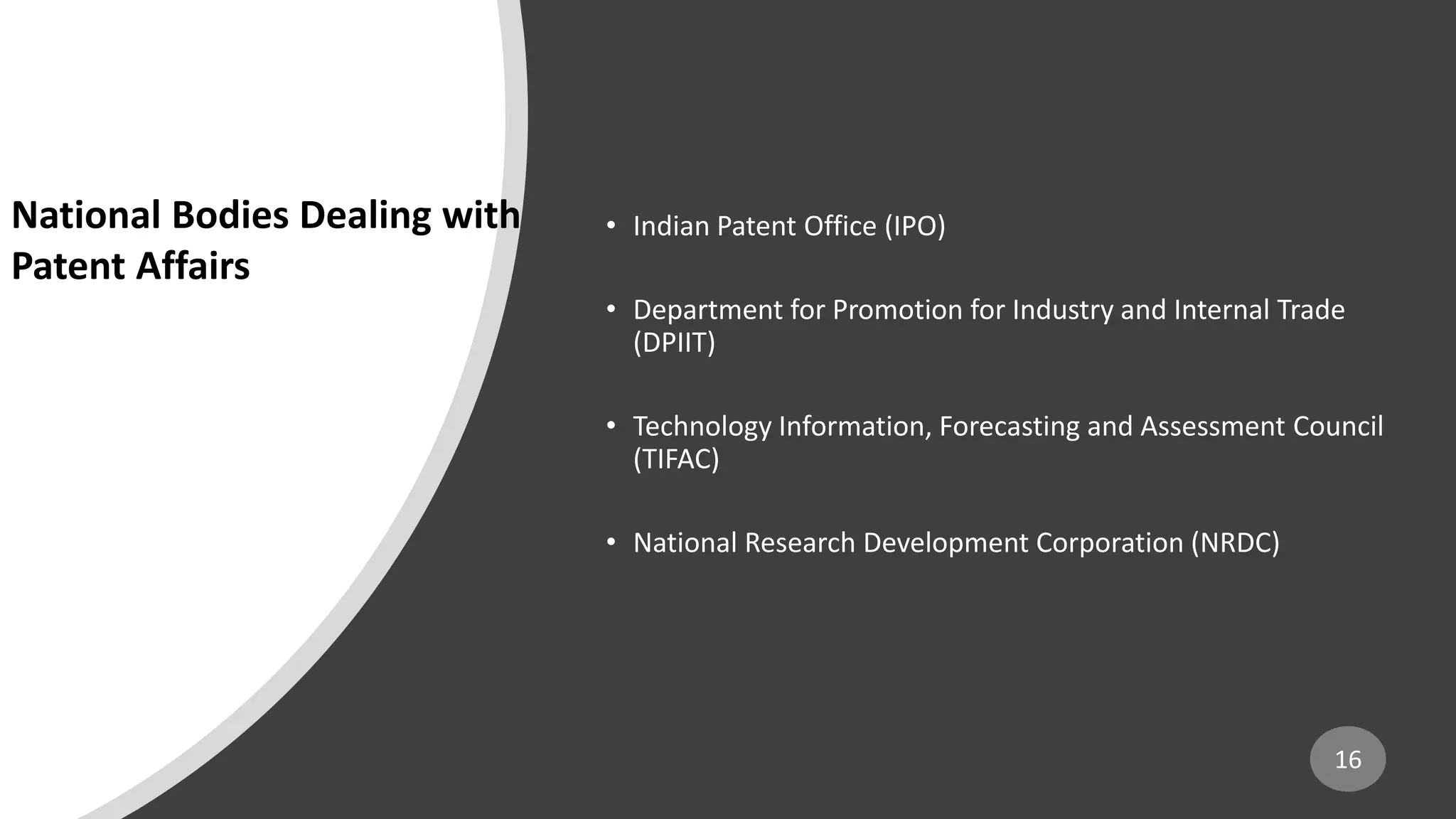 National Bodies Dealing with Patent Affairs

• Indian Patent Office (IPO)

• Department for Promotion for Industry and Internal Trade (DPIIT)

• Technology Information, Forecasting and Assessment Council (TIFAC)

• National Research Development Corporation (NRDC)

16